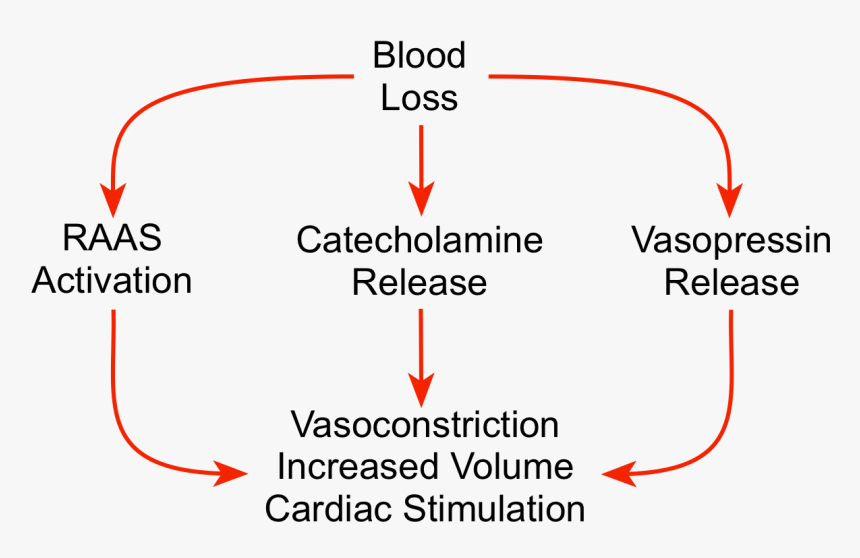 Blood Loss

RAAS Activation

Catecholamine Release

Vasopressin Release

Vasoconstriction
Increased Volume
Cardiac Stimulation